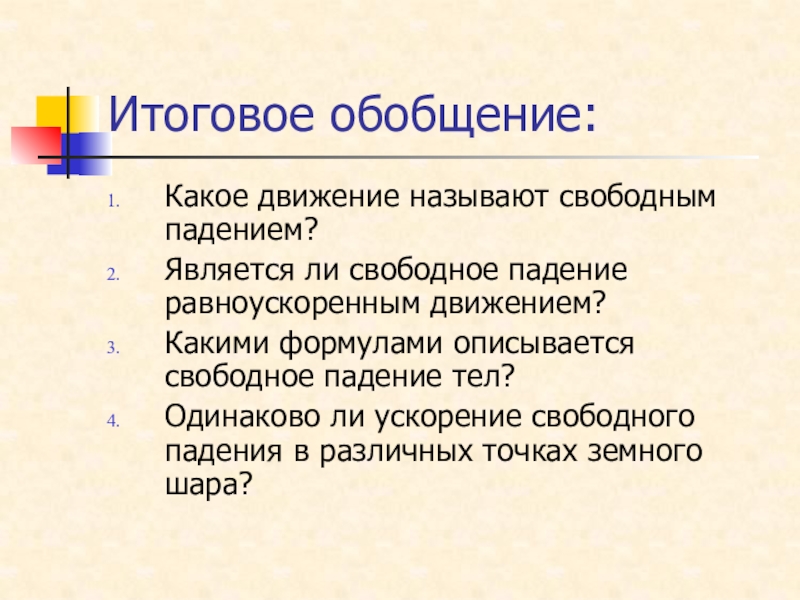 Итоговое обобщение:

1. Какое движение называют свободным падением?
2. Является ли свободное падение равноускоренным движением?
3. Какими формулами описывается свободное падение тел?
4. Одинаково ли ускорение свободного падения в различных точках земного шара?